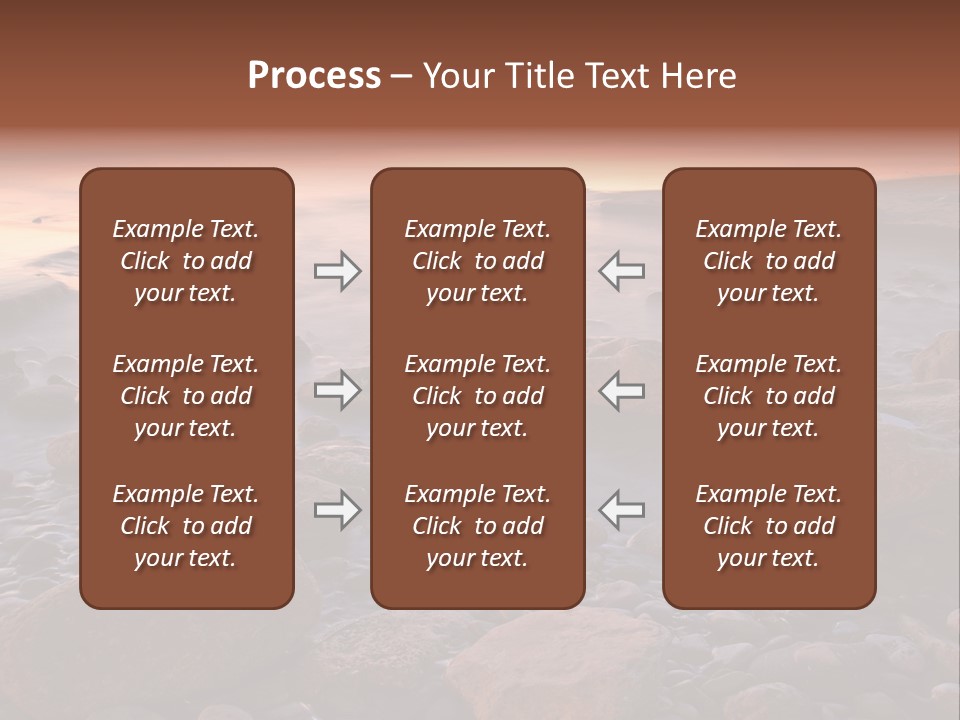 Process – Your Title Text Here

Example Text. Click to add your text.

Example Text. Click to add your text.

Example Text. Click to add your text.

Example Text. Click to add your text.

Example Text. Click to add your text.

Example Text. Click to add your text.

Example Text. Click to add your text.

Example Text. Click to add your text.

Example Text. Click to add your text.